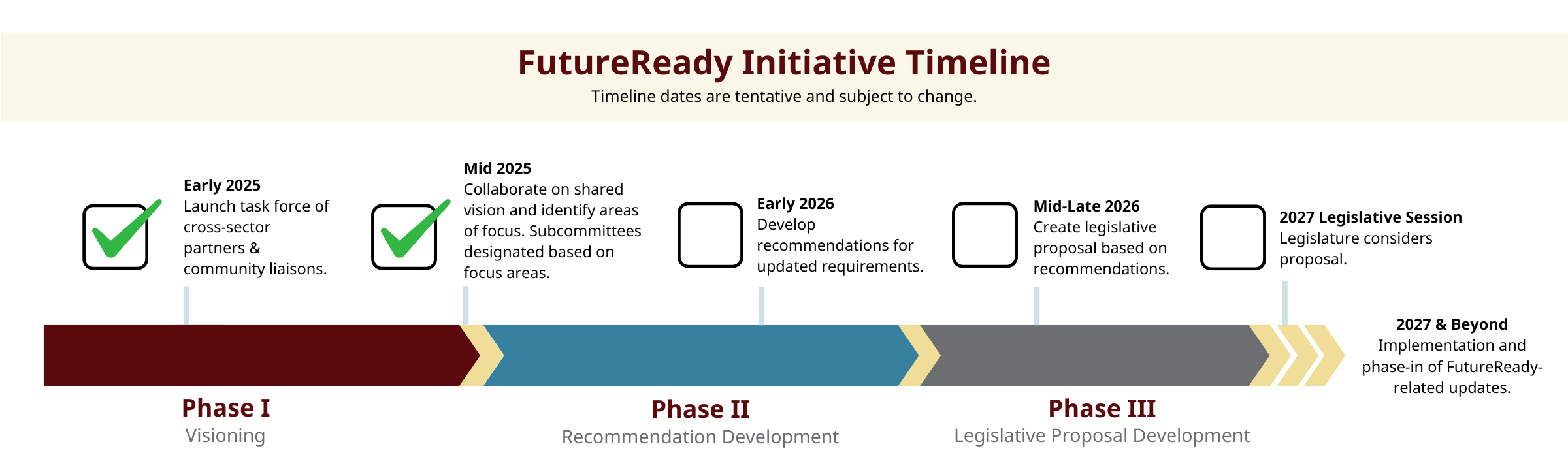 FutureReady Initiative Timeline

Timeline dates are tentative and subject to change.

Early 2025
Launch task force of cross-sector partners & community liaisons.

Mid 2025
Collaborate on shared vision and identify areas of focus. Subcommittees designated based on focus areas.

Early 2026
Develop recommendations for updated requirements.

Mid-Late 2026
Create legislative proposal based on recommendations.

2027 Legislative Session
Legislature considers proposal.

2027 & Beyond
Implementation and phase-in of FutureReady-related updates.

Phase I
Visioning

Phase II
Recommendation Development

Phase III
Legislative Proposal Development